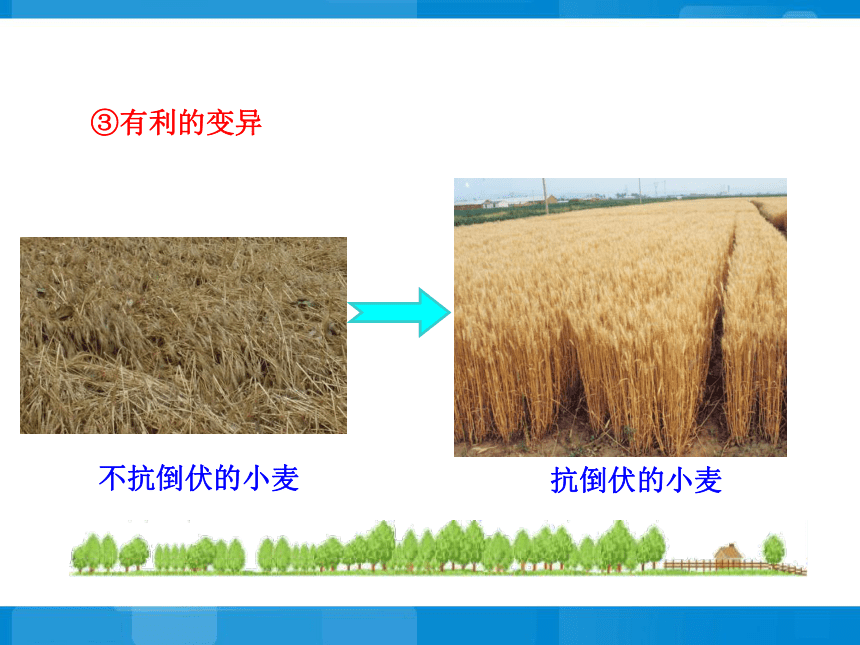 ③有利的变异

不抗倒伏的小麦

抗倒伏的小麦